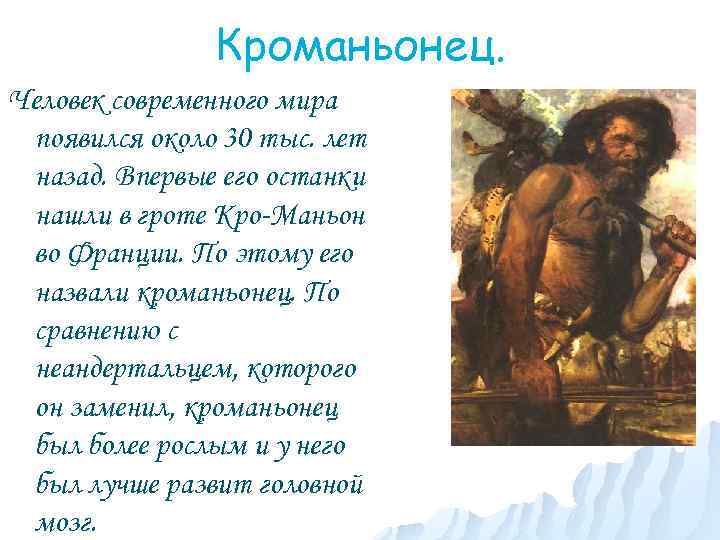 Кроманьонец.

Человек современного мира появился около 30 тыс. лет назад. Впервые его останки нашли в гроте Кро-Маньон во Франции. По этому его назвали кроманьонец. По сравнению с неандертальцем, которого он заменил, кроманьонец был более рослым и у него был лучше развит головной мозг.